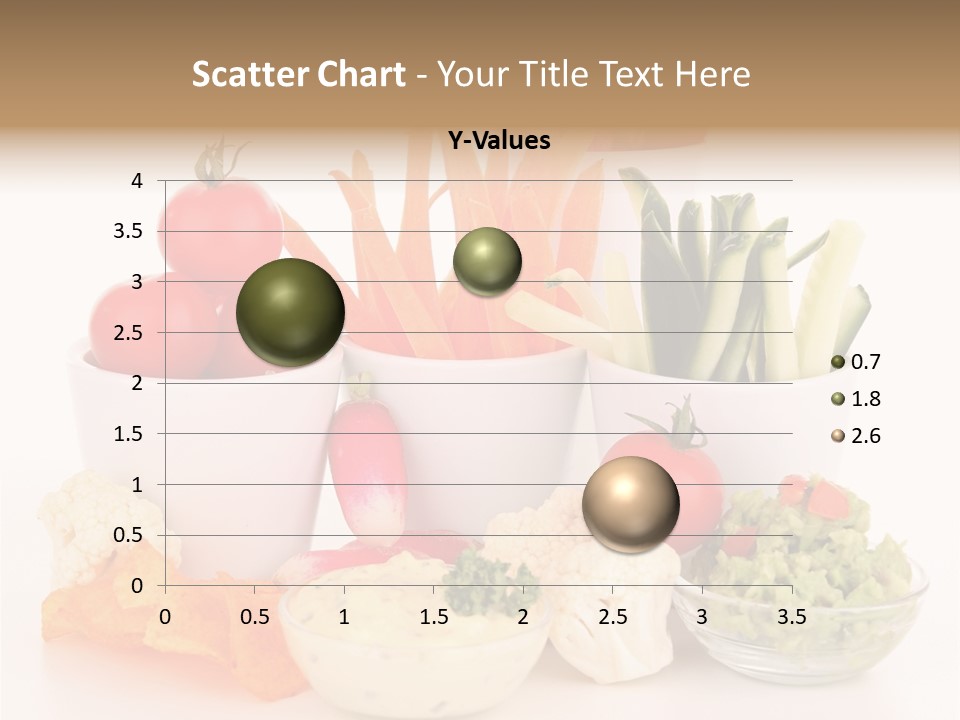 Scatter Chart - Your Title Text Here

Y-Values

4
3.5
3
2.5
2
1.5
1
0.5
0

0 0.5 1 1.5 2 2.5 3 3.5

0.7
1.8
2.6